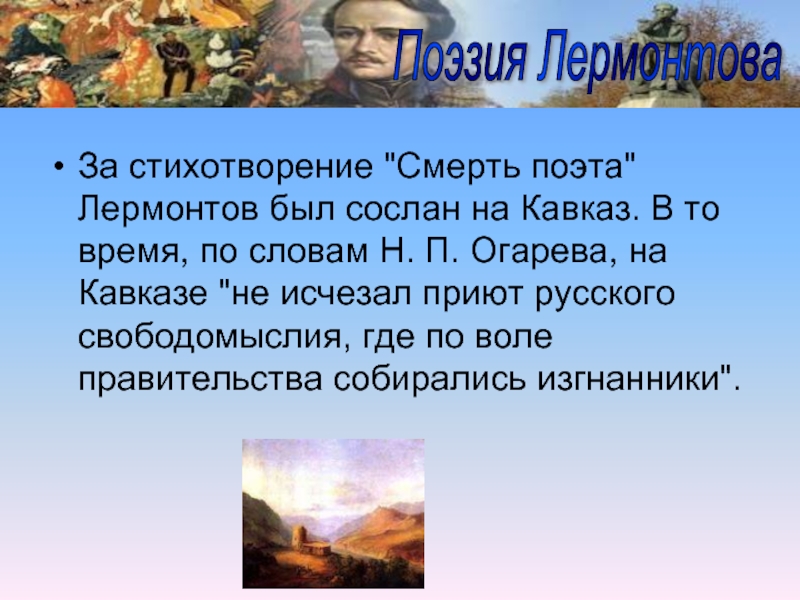 Поэзия Лермонтова

• За стихотворение "Смерть поэта" Лермонтов был сослан на Кавказ. В то время, по словам Н. П. Огарева, на Кавказе "не исчезал приют русского свободомыслия, где по воле правительства собирались изгнанники".